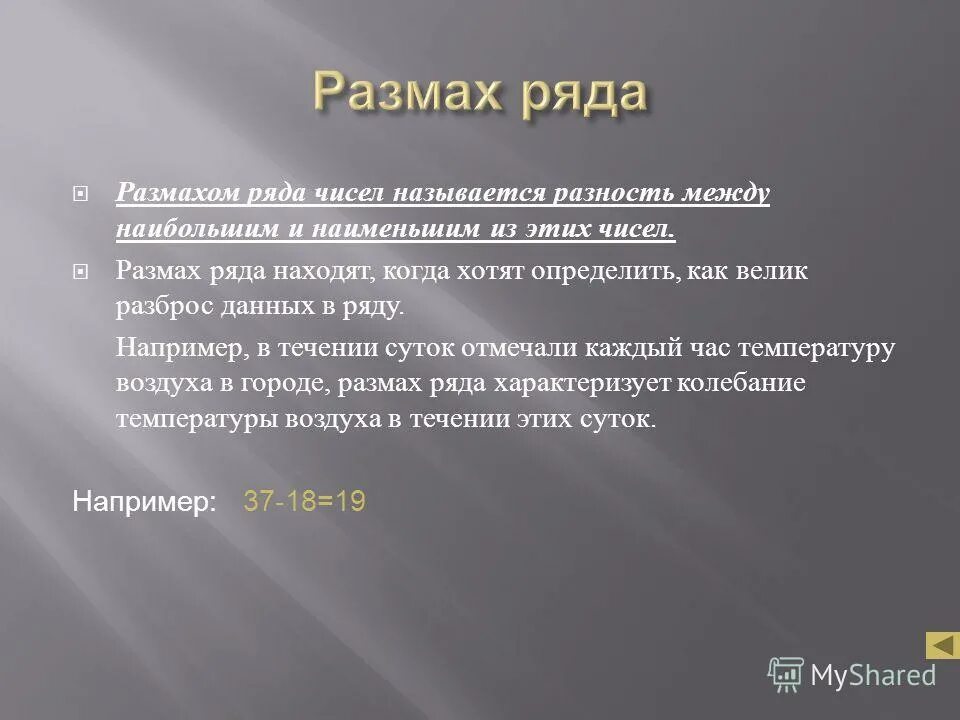 Размах ряда

Размахом ряда чисел называется разность между наибольшим и наименьшим из этих чисел.

Размах ряда находят, когда хотят определить, как велик разброс данных в ряду.

Например, в течении суток отмечали каждый час температуру воздуха в городе, размах ряда характеризует колебание температуры воздуха в течении этих суток.

Например: $37-18=19$

MyShared